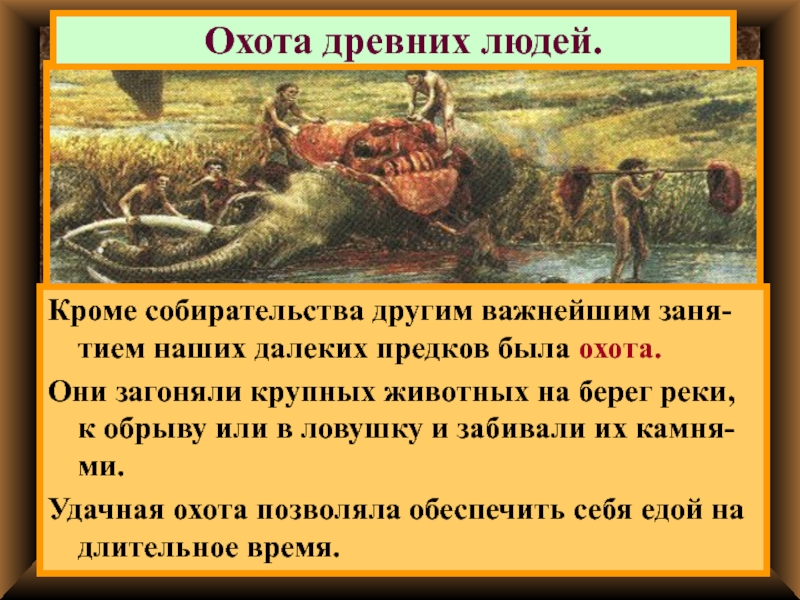 Охота древних людей.

Кроме собирательства другим важнейшим занятием наших далеких предков была охота.

Они загоняли крупных животных на берег реки, к обрыву или в ловушку и забивали их камнями.

Удачная охота позволяла обеспечить себя едой на длительное время.